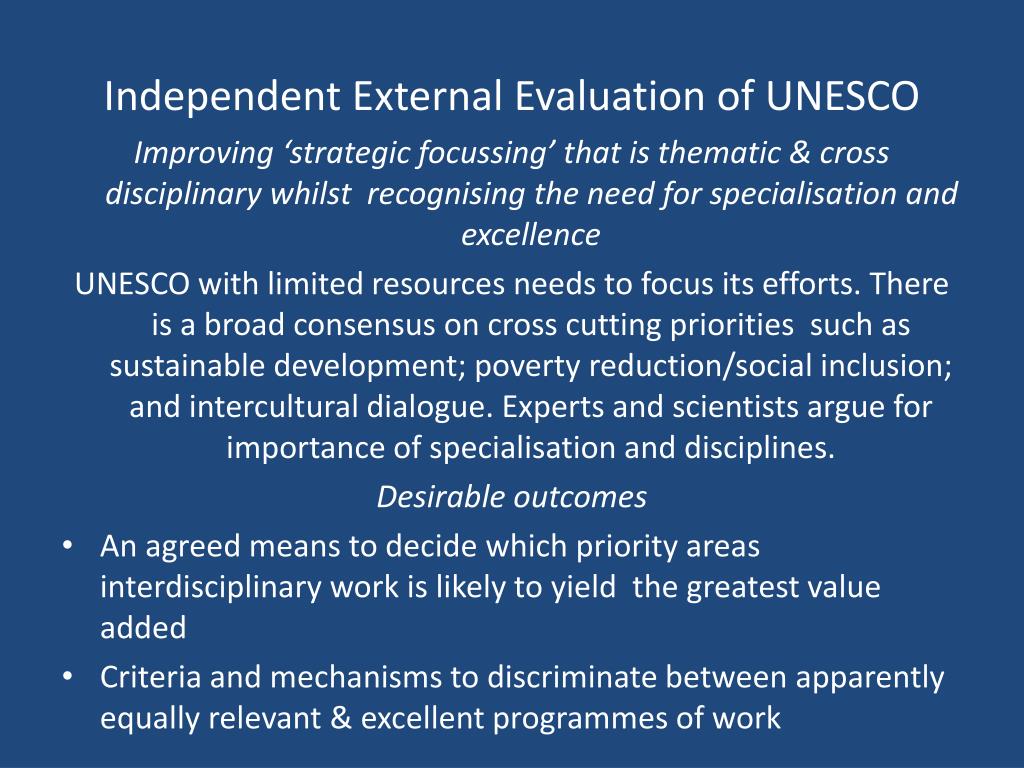 Independent External Evaluation of UNESCO

Improving ‘strategic focussing’ that is thematic & cross disciplinary whilst recognising the need for specialisation and excellence

UNESCO with limited resources needs to focus its efforts. There is a broad consensus on cross cutting priorities such as sustainable development; poverty reduction/social inclusion; and intercultural dialogue. Experts and scientists argue for importance of specialisation and disciplines.

Desirable outcomes

• An agreed means to decide which priority areas interdisciplinary work is likely to yield the greatest value added
• Criteria and mechanisms to discriminate between apparently equally relevant & excellent programmes of work